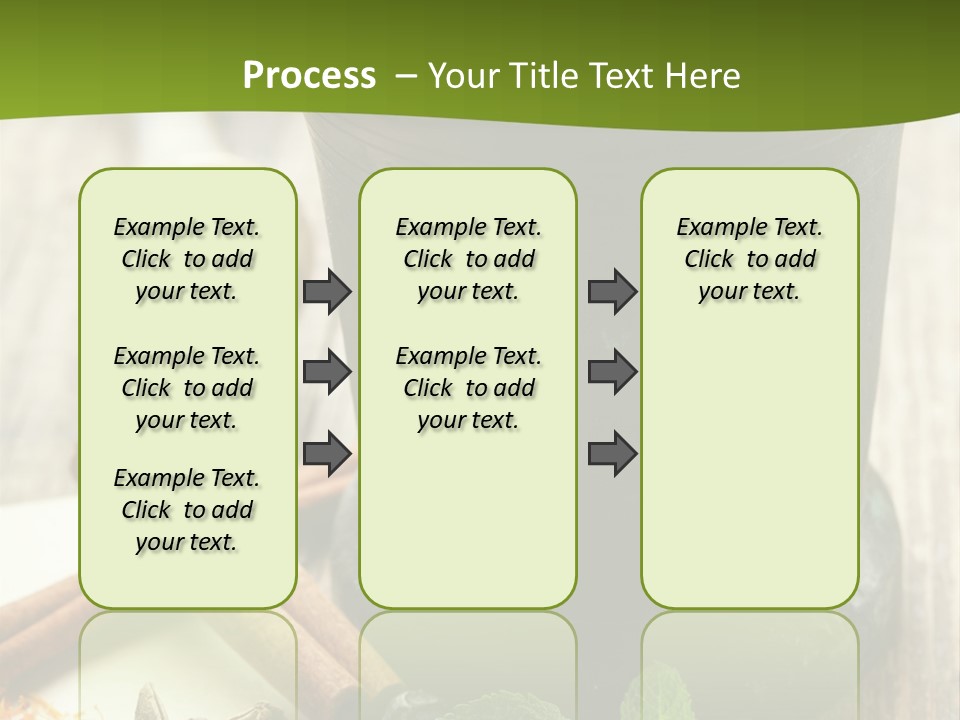 Process – Your Title Text Here

Example Text. Click to add your text.

Example Text. Click to add your text.

Example Text. Click to add your text.

Example Text. Click to add your text.

Example Text. Click to add your text.

Example Text. Click to add your text.